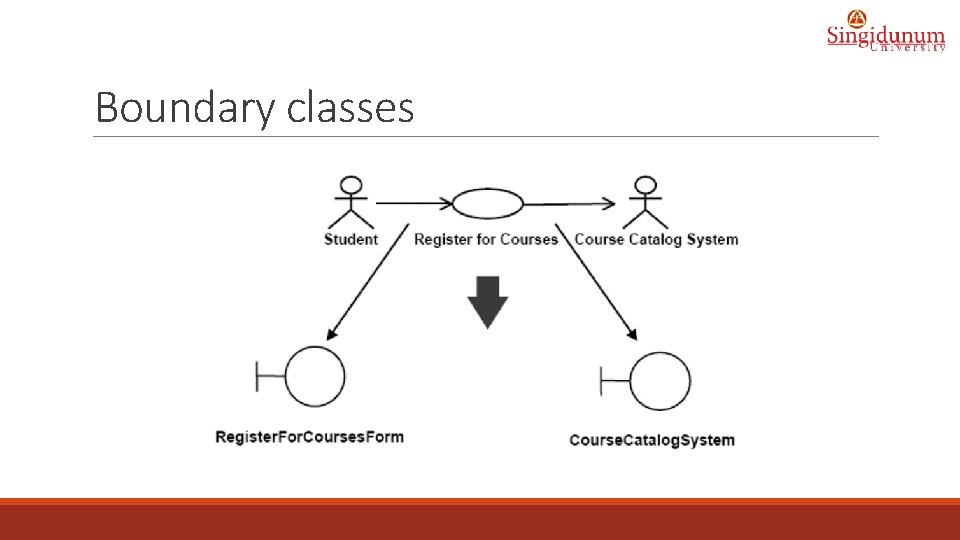 Singidunum University

Boundary classes

Student

Register for Courses

Course Catalog System

RegisterForCoursesForm

CourseCatalogSystem